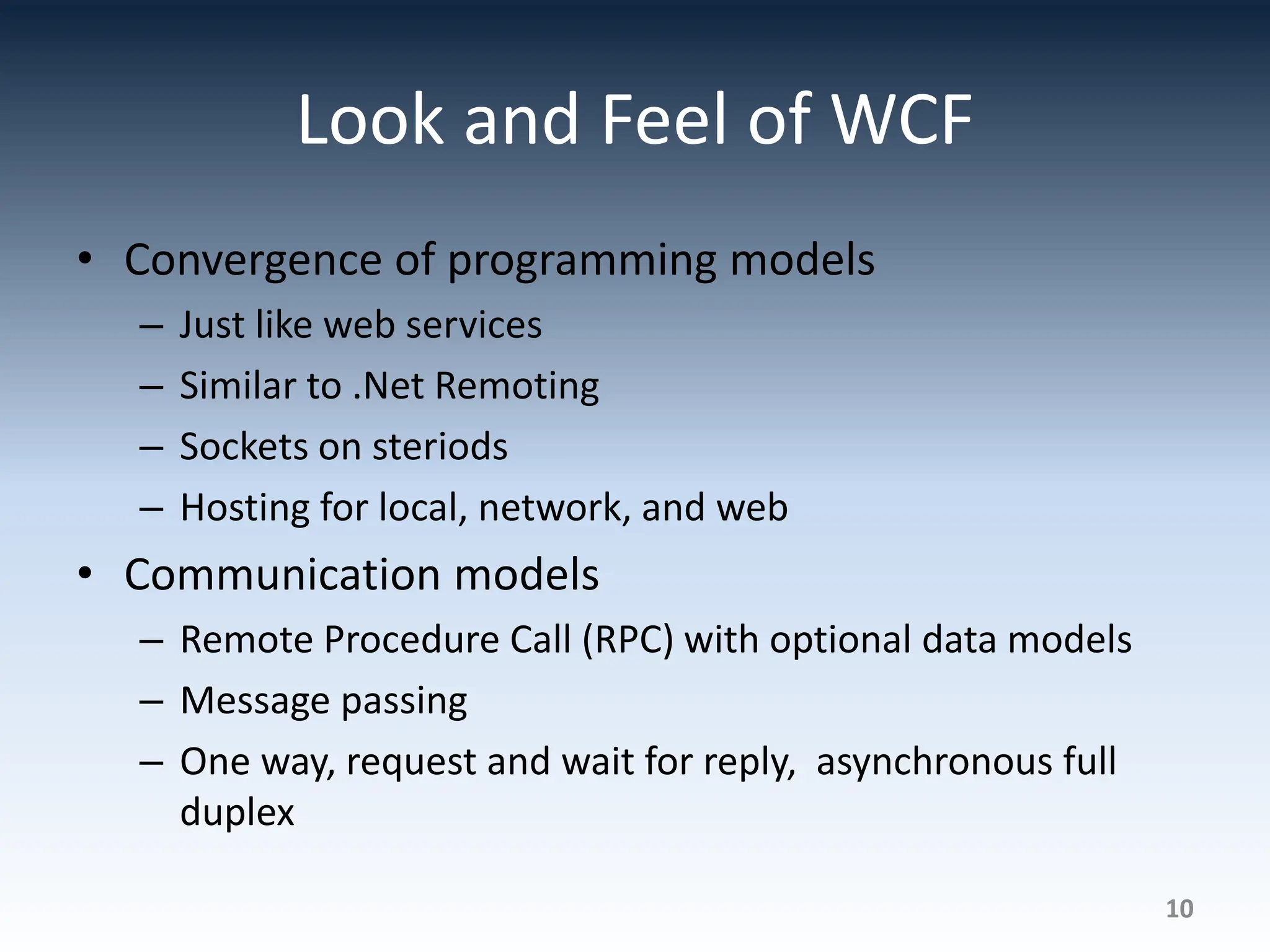 Look and Feel of WCF

• Convergence of programming models
  – Just like web services
  – Similar to .Net Remoting
  – Sockets on steriods
  – Hosting for local, network, and web
• Communication models
  – Remote Procedure Call (RPC) with optional data models
  – Message passing
  – One way, request and wait for reply,  asynchronous full duplex

10